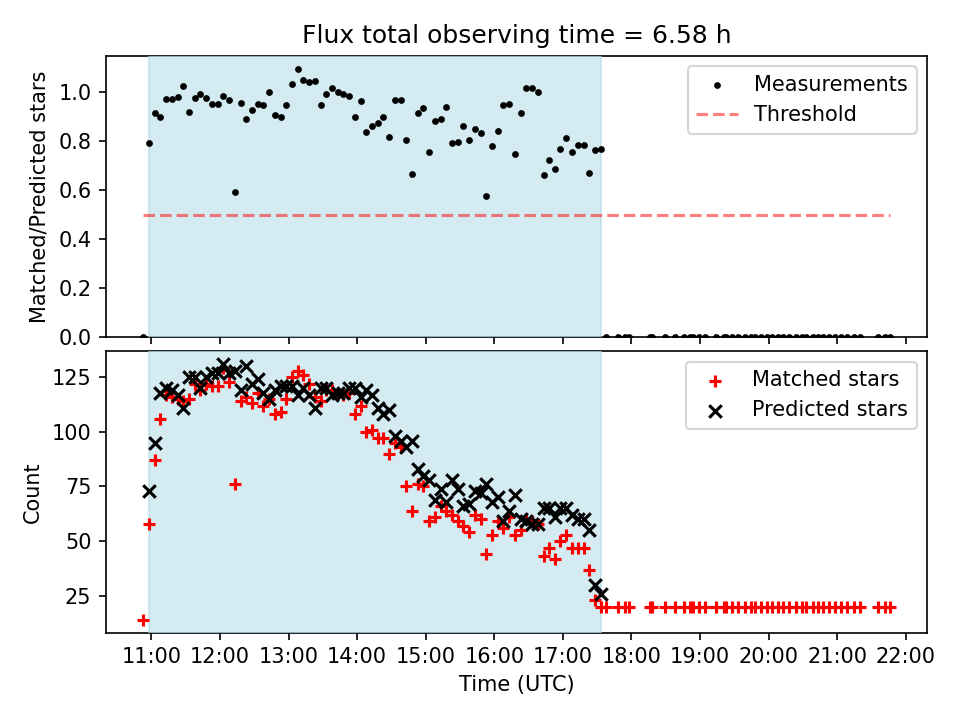 Flux total observing time = 6.58 h

Matched/Predicted stars

1.0
0.8
0.6
0.4
0.2
0.0

Measurements
Threshold

Count

125
100
75
50
25

Matched stars
Predicted stars

11:00 12:00 13:00 14:00 15:00 16:00 17:00 18:00 19:00 20:00 21:00 22:00

Time (UTC)